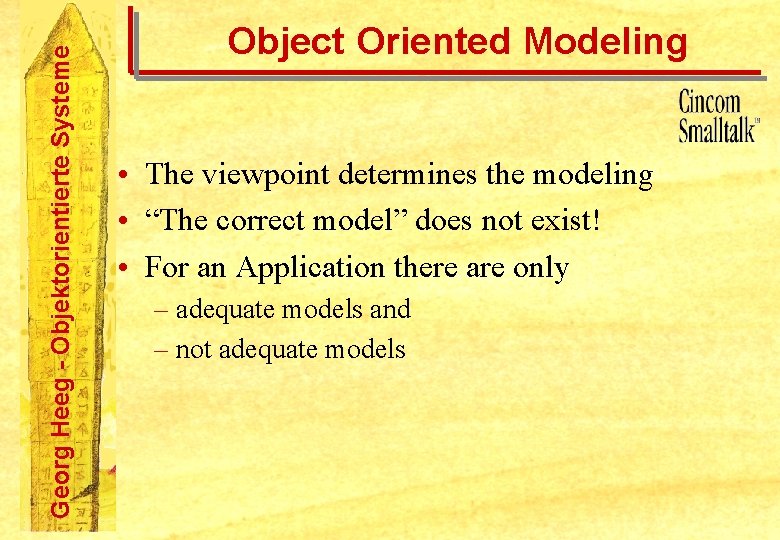 Georg Heeg - Objektorientierte Systeme

Object Oriented Modeling

Cincom Smalltalk™

• The viewpoint determines the modeling
• “The correct model” does not exist!
• For an Application there are only
– adequate models and
– not adequate models